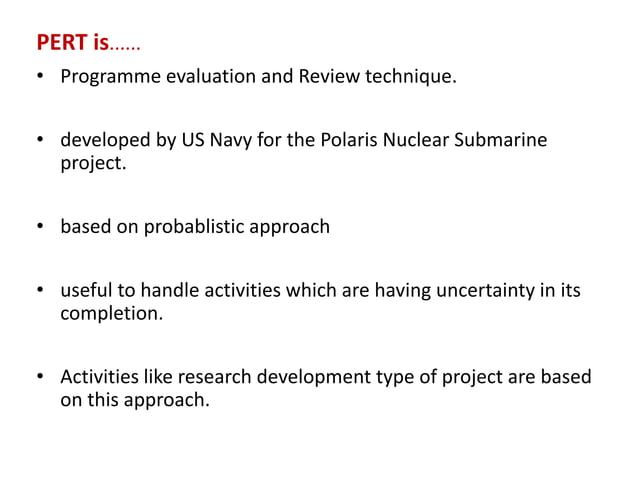 PERT is……

• Programme evaluation and Review technique.

• developed by US Navy for the Polaris Nuclear Submarine project.

• based on probablistic approach

• useful to handle activities which are having uncertainty in its completion.

• Activities like research development type of project are based on this approach.